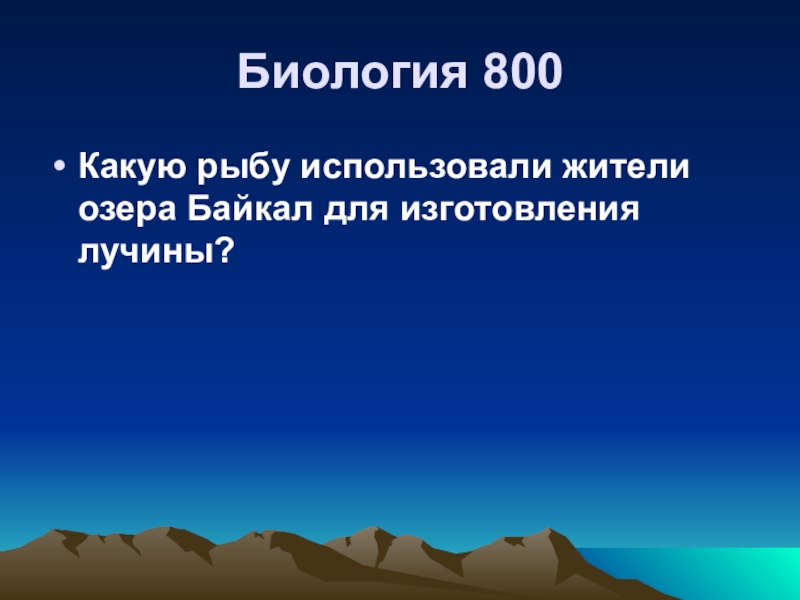 Биология 800

• Какую рыбу использовали жители озера Байкал для изготовления лучины?